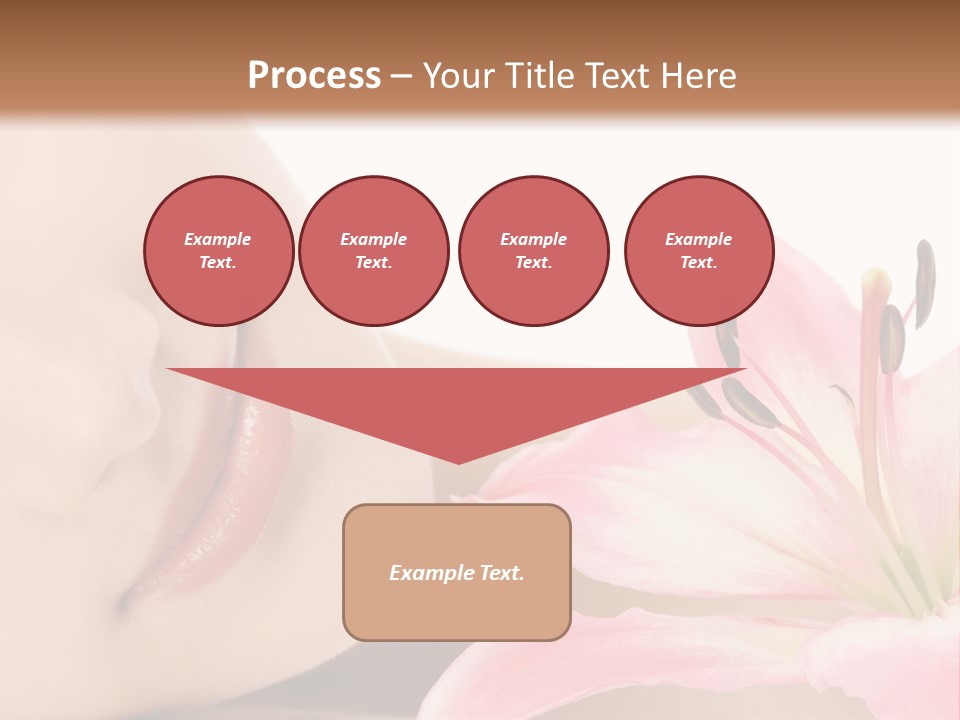 Process – Your Title Text Here

Example Text.

Example Text.

Example Text.

Example Text.

Example Text.